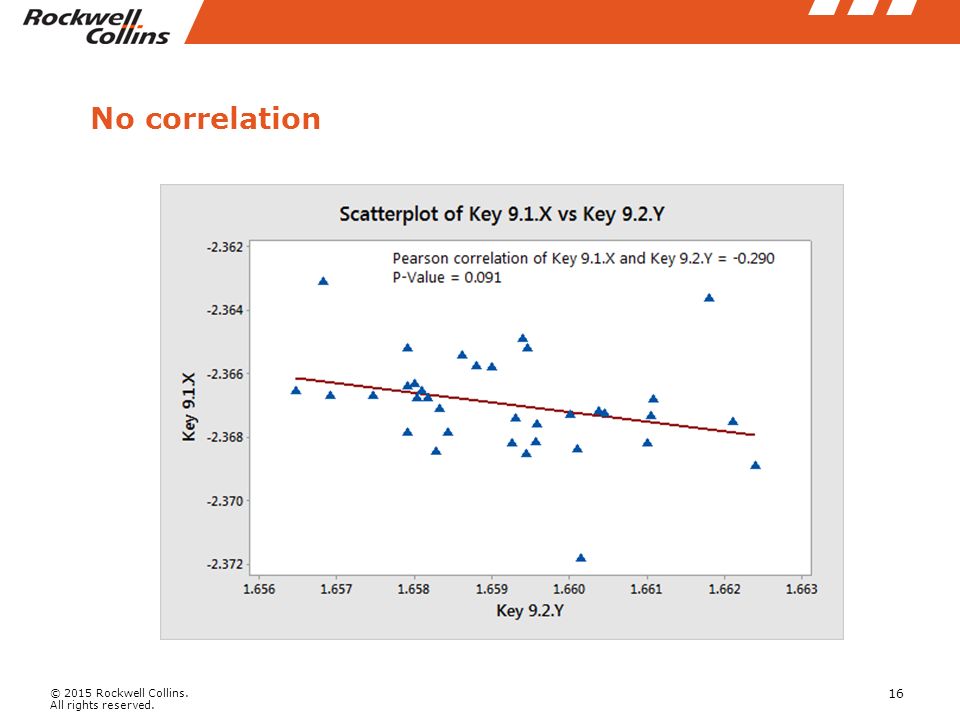 Rockwell Collins

No correlation

Scatterplot of Key 9.1.X vs Key 9.2.Y

Pearson correlation of Key 9.1.X and Key 9.2.Y = -0.290
P-Value = 0.091

Key 9.1.X

-2.362
-2.364
-2.366
-2.368
-2.370
-2.372

1.656 1.657 1.658 1.659 1.660 1.661 1.662 1.663

Key 9.2.Y

© 2015 Rockwell Collins.
All rights reserved.

16